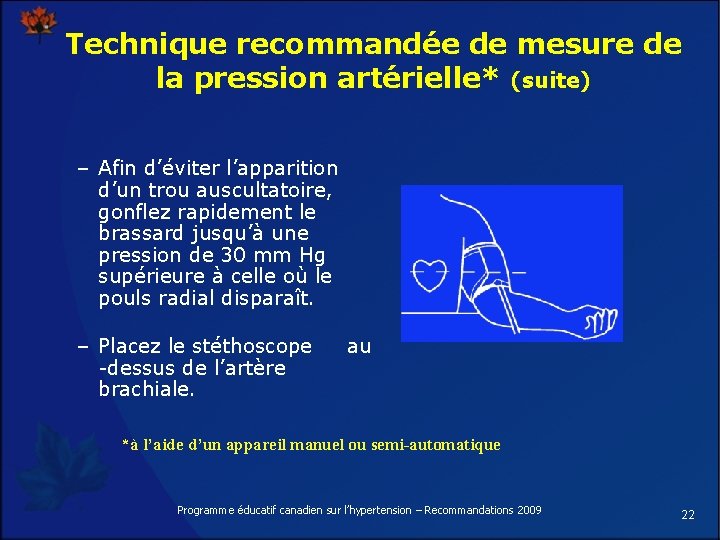 Technique recommandée de mesure de la pression artérielle* (suite)

– Afin d'éviter l'apparition d'un trou auscultatoire, gonflez rapidement le brassard jusqu'à une pression de 30 mm Hg supérieure à celle où le pouls radial disparaît.

– Placez le stéthoscope au -dessus de l'artère brachiale.

*à l'aide d'un appareil manuel ou semi-automatique

Programme éducatif canadien sur l'hypertension – Recommandations 2009

22